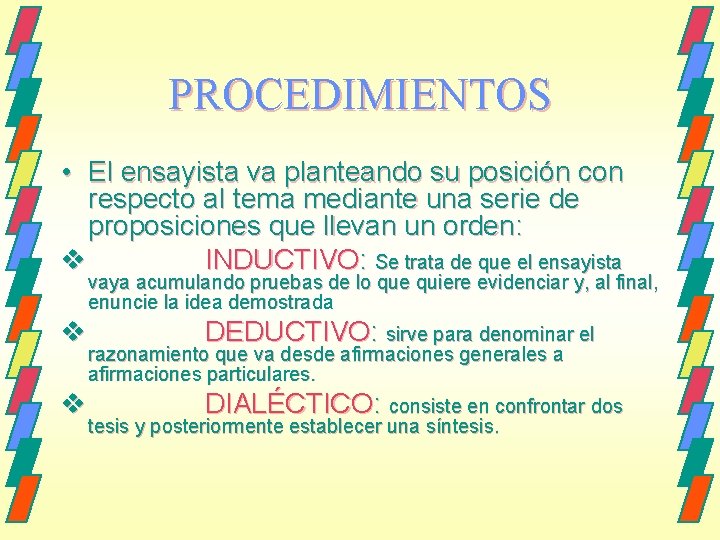 PROCEDIMIENTOS

• El ensayista va planteando su posición con respecto al tema mediante una serie de proposiciones que llevan un orden:

❖ INDUCTIVO: Se trata de que el ensayista vaya acumulando pruebas de lo que quiere evidenciar y, al final, enuncie la idea demostrada

❖ DEDUCTIVO: sirve para denominar el razonamiento que va desde afirmaciones generales a afirmaciones particulares.

❖ DIALÉCTICO: consiste en confrontar dos tesis y posteriormente establecer una síntesis.